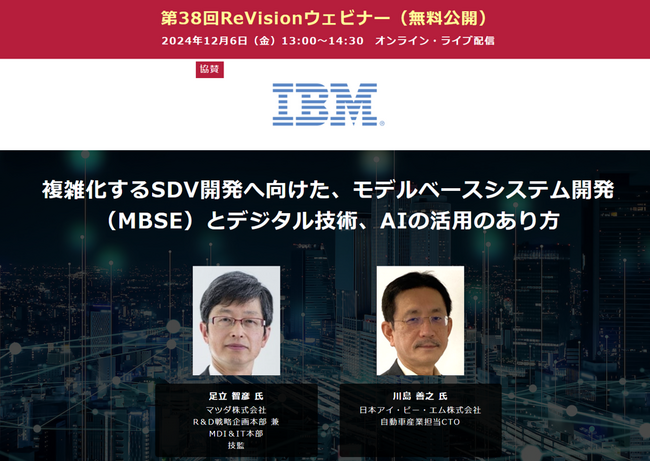 第38回ReVisionウェビナー（無料公開）

2024年12月6日（金）13:00～14:30　オンライン・ライブ配信

協賛

IBM

複雑化するSDV開発へ向けた、モデルベースシステム開発（MBSE）とデジタル技術、AIの活用のあり方

足立 智彦 氏
マツダ株式会社
R＆D戦略企画本部 兼
MDI＆IT本部
技監

川島 善之 氏
日本アイ・ビー・エム株式会社
自動車産業担当CTO